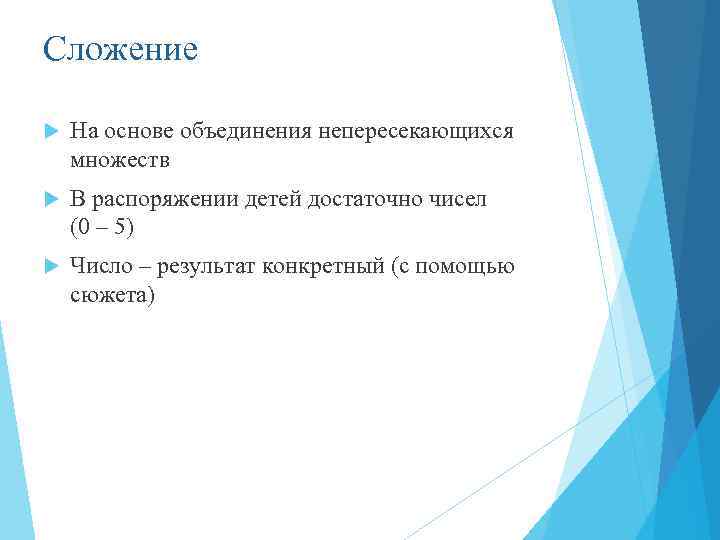 Сложение

На основе объединения непересекающихся множеств

В распоряжении детей достаточно чисел (0 – 5)

Число – результат конкретный (с помощью сюжета)